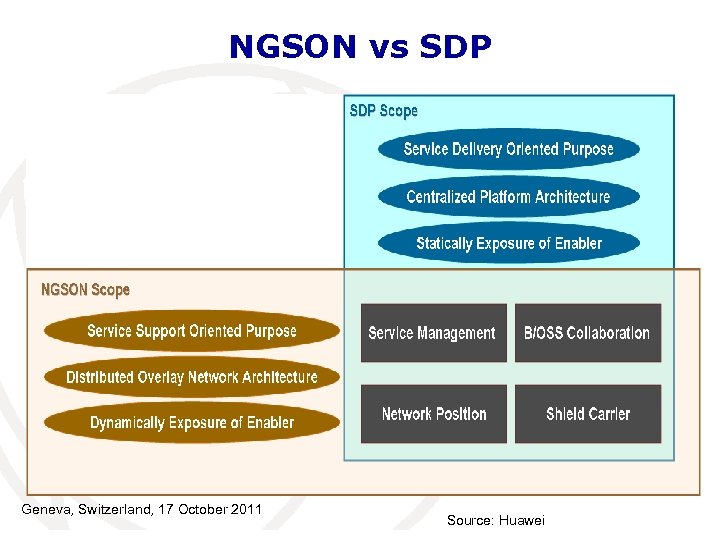 NGSON vs SDP

SDP Scope

Service Delivery Oriented Purpose

Centralized Platform Architecture

Statically Exposure of Enabler

NGSON Scope

Service Support Oriented Purpose

Distributed Overlay Network Architecture

Dynamically Exposure of Enabler

Service Management

B/OSS Collaboration

Network Position

Shield Carrier

Geneva, Switzerland, 17 October 2011

Source: Huawei